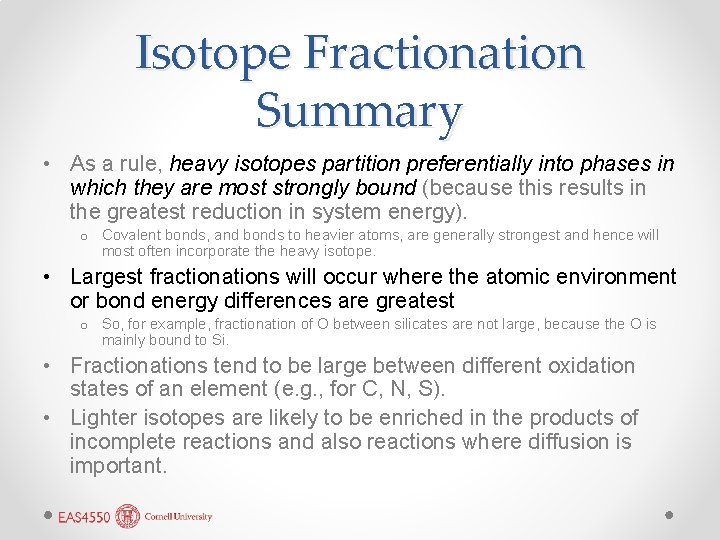 Isotope Fractionation Summary

• As a rule, heavy isotopes partition preferentially into phases in which they are most strongly bound (because this results in the greatest reduction in system energy).

o Covalent bonds, and bonds to heavier atoms, are generally strongest and hence will most often incorporate the heavy isotope.

• Largest fractionations will occur where the atomic environment or bond energy differences are greatest

o So, for example, fractionation of O between silicates are not large, because the O is mainly bound to Si.

• Fractionations tend to be large between different oxidation states of an element (e.g., for C, N, S).

• Lighter isotopes are likely to be enriched in the products of incomplete reactions and also reactions where diffusion is important.

EAS4550 Cornell University